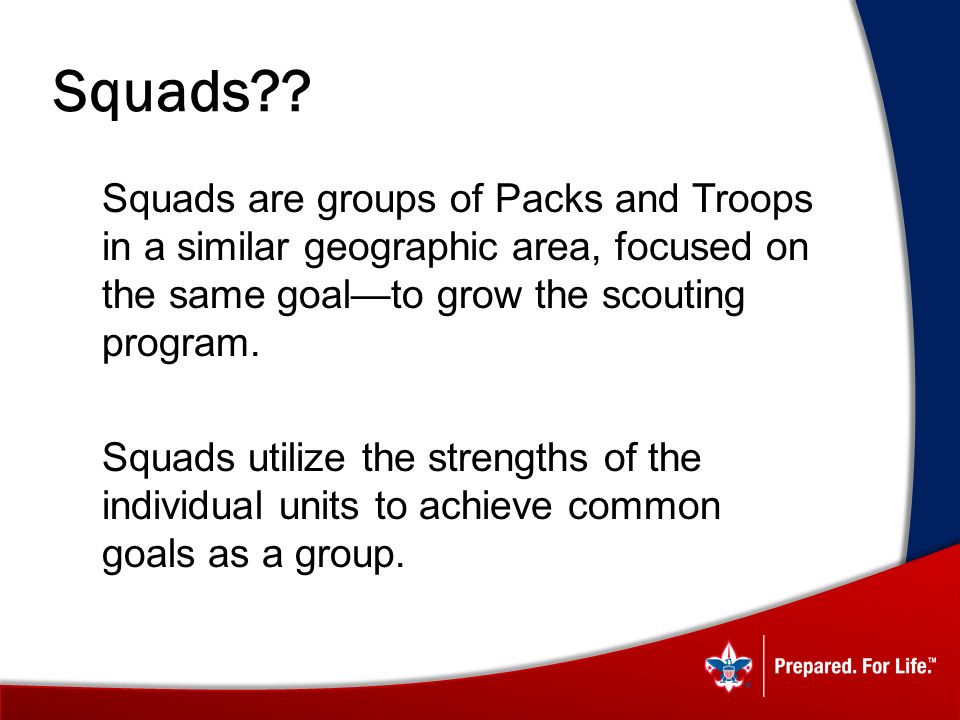 Squads??

Squads are groups of Packs and Troops in a similar geographic area, focused on the same goal—to grow the scouting program.

Squads utilize the strengths of the individual units to achieve common goals as a group.

Prepared. For Life.™